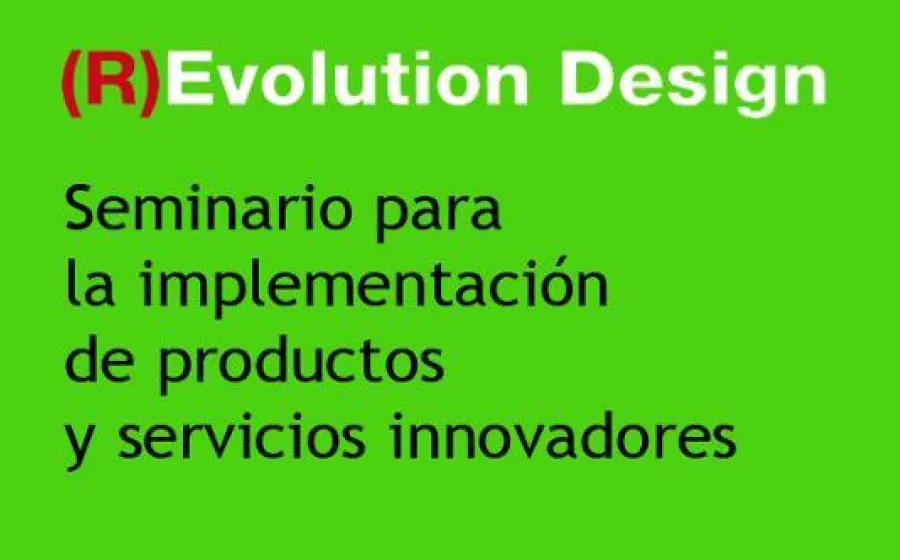 (R)Evolution Design

Seminario para la implementación de productos y servicios innovadores